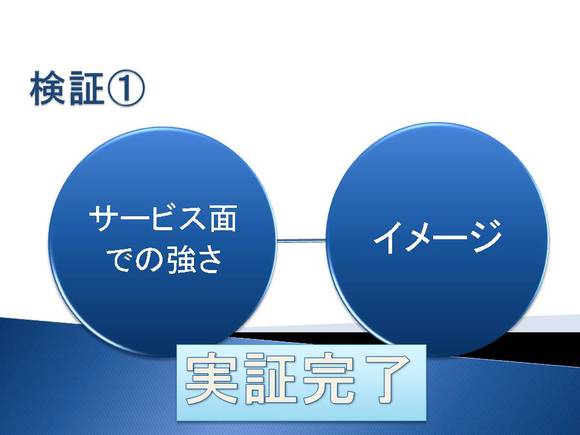 検証①

サービス面での強さ

イメージ

実証完了